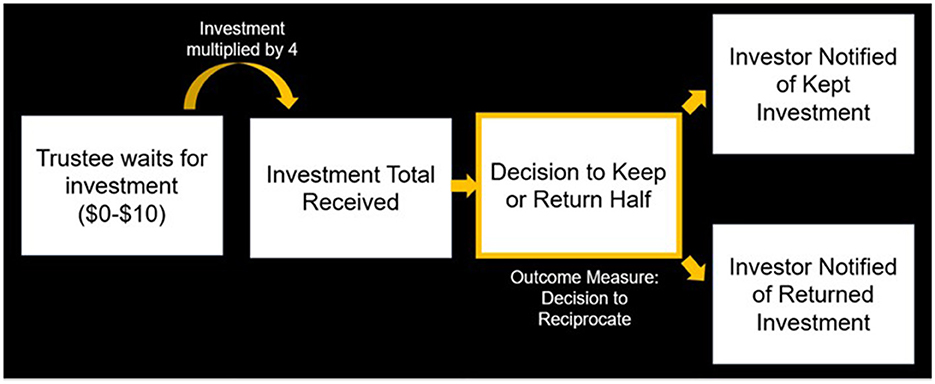 Investment multiplied by 4

Trustee waits for investment (\$0-\$10)

Investment Total Received

Decision to Keep or Return Half

Outcome Measure: Decision to Reciprocate

Investor Notified of Kept Investment

Investor Notified of Returned Investment